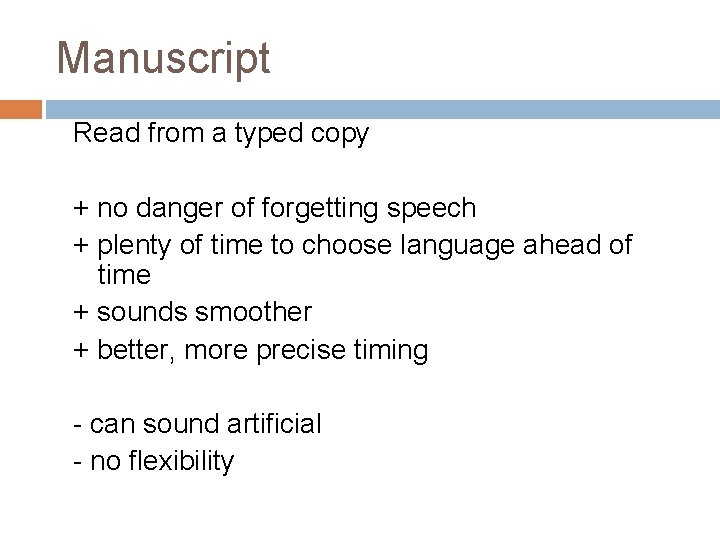 Manuscript

Read from a typed copy

+ no danger of forgetting speech
+ plenty of time to choose language ahead of time
+ sounds smoother
+ better, more precise timing

- can sound artificial
- no flexibility